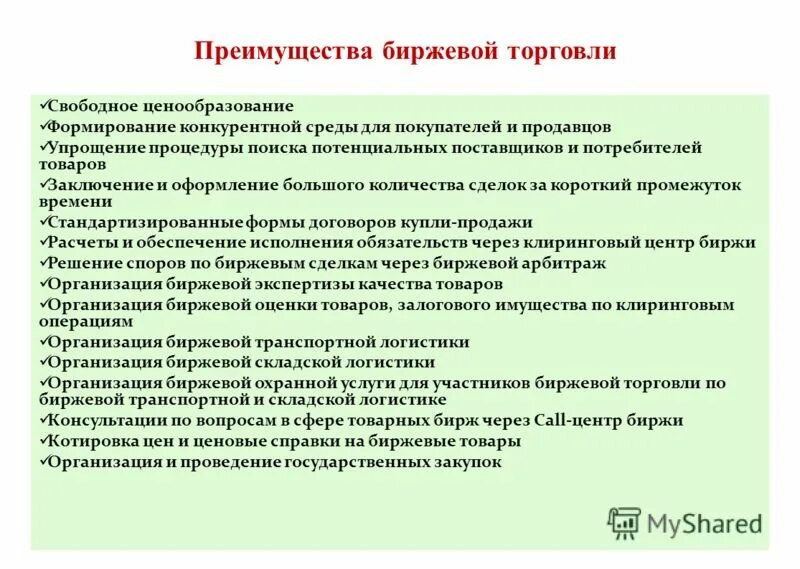 Преимущества биржевой торговли

✓Свободное ценообразование
✓Формирование конкурентной среды для покупателей и продавцов
✓Упрощение процедуры поиска потенциальных поставщиков и потребителей товаров
✓Заключение и оформление большого количества сделок за короткий промежуток времени
✓Стандартизированные формы договоров купли-продажи
✓Расчеты и обеспечение исполнения обязательств через клиринговый центр биржи
✓Решение споров по биржевым сделкам через биржевой арбитраж
✓Организация биржевой экспертизы качества товаров
✓Организация биржевой оценки товаров, залогового имущества по клиринговым операциям
✓Организация биржевой транспортной логистики
✓Организация биржевой складской логистики
✓Организация биржевой охранной услуги для участников биржевой торговли по биржевой транспортной и складской логистике
✓Консультации по вопросам в сфере товарных бирж через Call-центр биржи
✓Котировка цен и ценовые справки на биржевые товары
✓Организация и проведение государственных закупок

MyShared